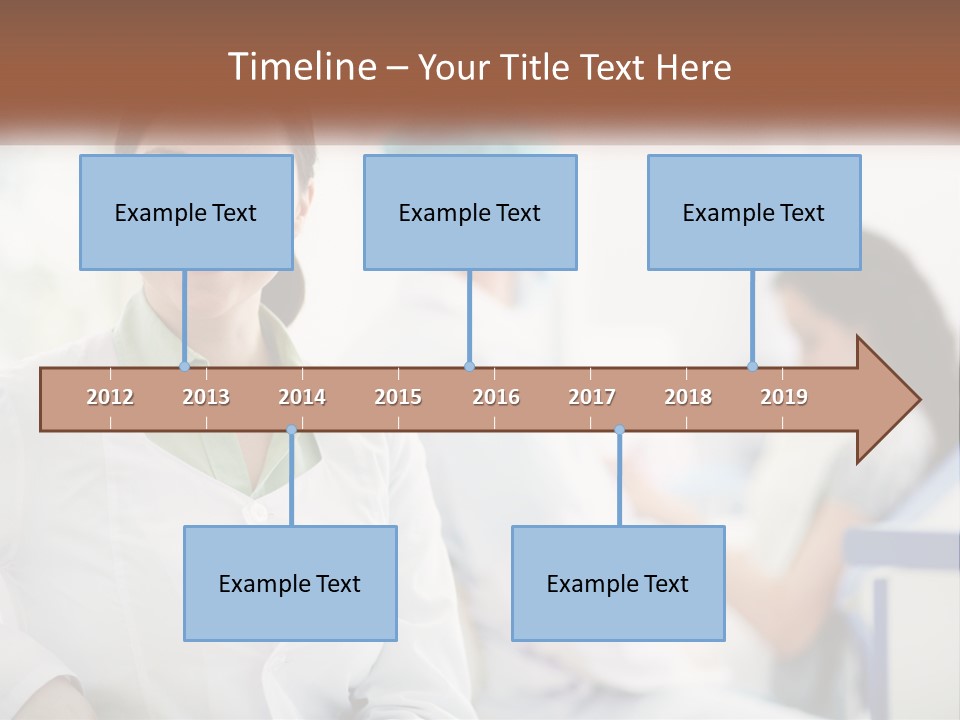 Timeline – Your Title Text Here

Example Text

Example Text

Example Text

2012 2013 2014 2015 2016 2017 2018 2019

Example Text

Example Text